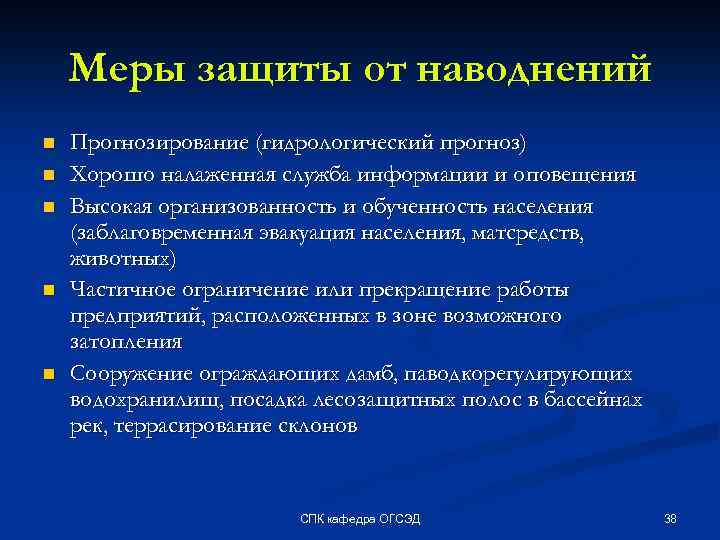 Меры защиты от наводнений

- Прогнозирование (гидрологический прогноз)
- Хорошо налаженная служба информации и оповещения
- Высокая организованность и обученность населения (заблаговременная эвакуация населения, матсредств, животных)
- Частичное ограничение или прекращение работы предприятий, расположенных в зоне возможного затопления
- Сооружение ограждающих дамб, паводкорегулирующих водохранилищ, посадка лесозащитных полос в бассейнах рек, террасирование склонов

СПК кафедра ОГСЭД

38